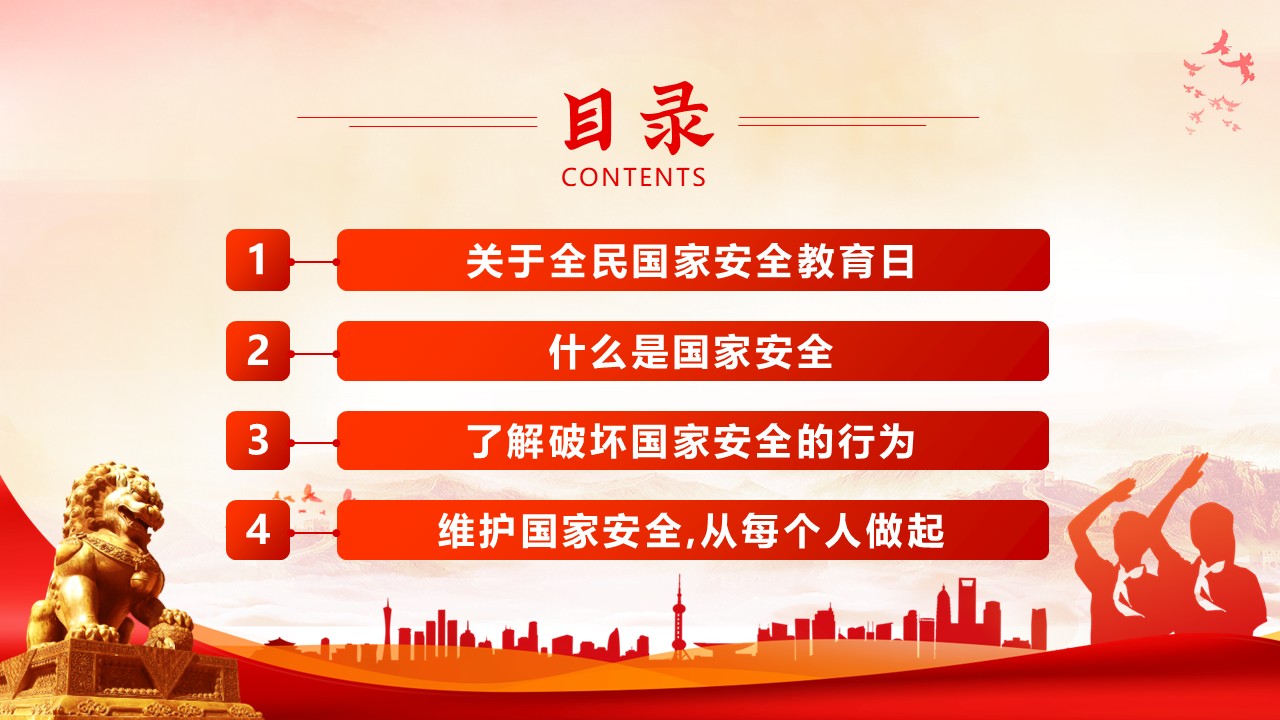 目录
CONTENTS

1 关于全民国家安全教育日

2 什么是国家安全

3 了解破坏国家安全的行为

4 维护国家安全,从每个人做起